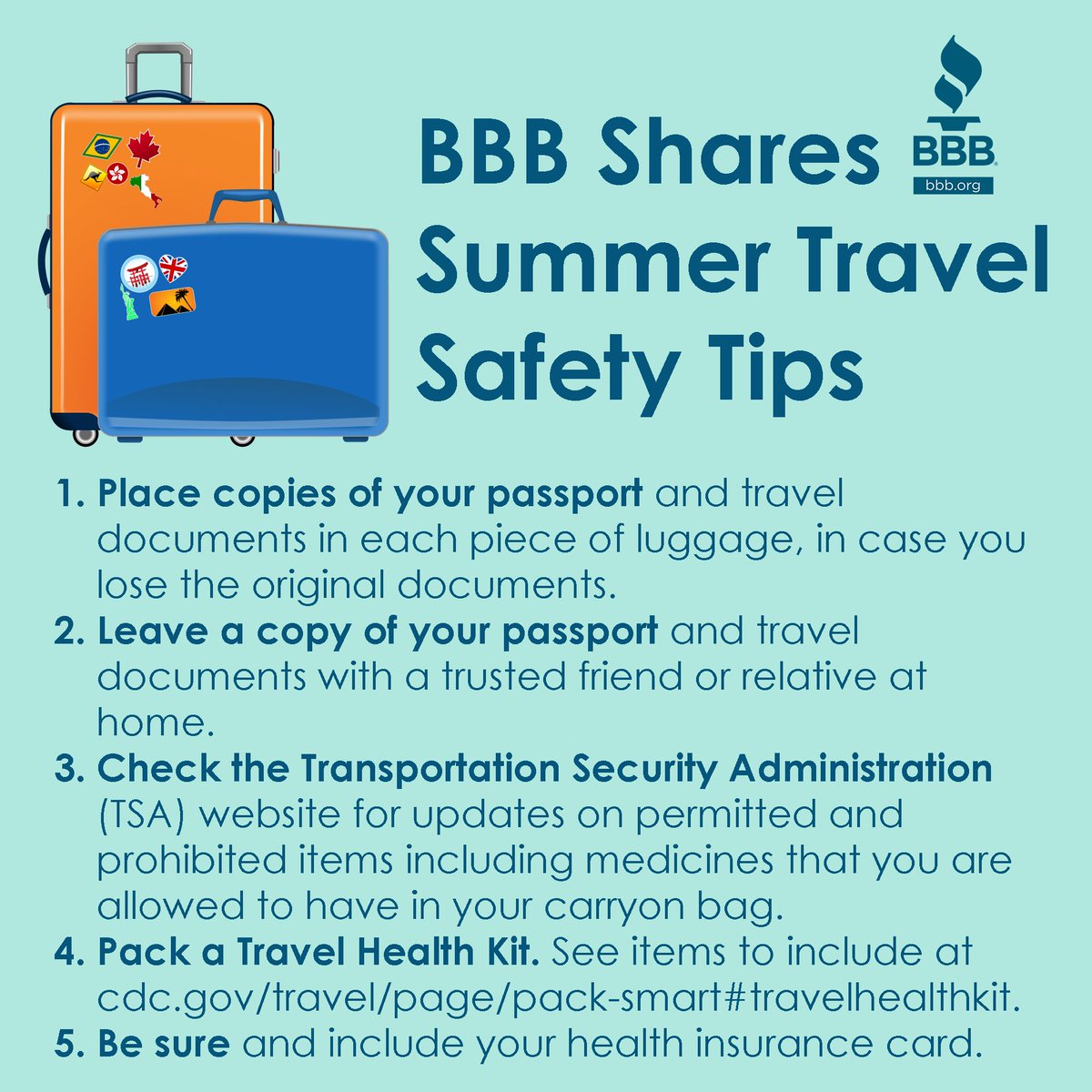 BBB Shares Summer Travel Safety Tips

BBB
bbb.org

1. Place copies of your passport and travel documents in each piece of luggage, in case you lose the original documents.
2. Leave a copy of your passport and travel documents with a trusted friend or relative at home.
3. Check the Transportation Security Administration (TSA) website for updates on permitted and prohibited items including medicines that you are allowed to have in your carryon bag.
4. Pack a Travel Health Kit. See items to include at cdc.gov/travel/page/pack-smart#travelhealthkit.
5. Be sure and include your health insurance card.